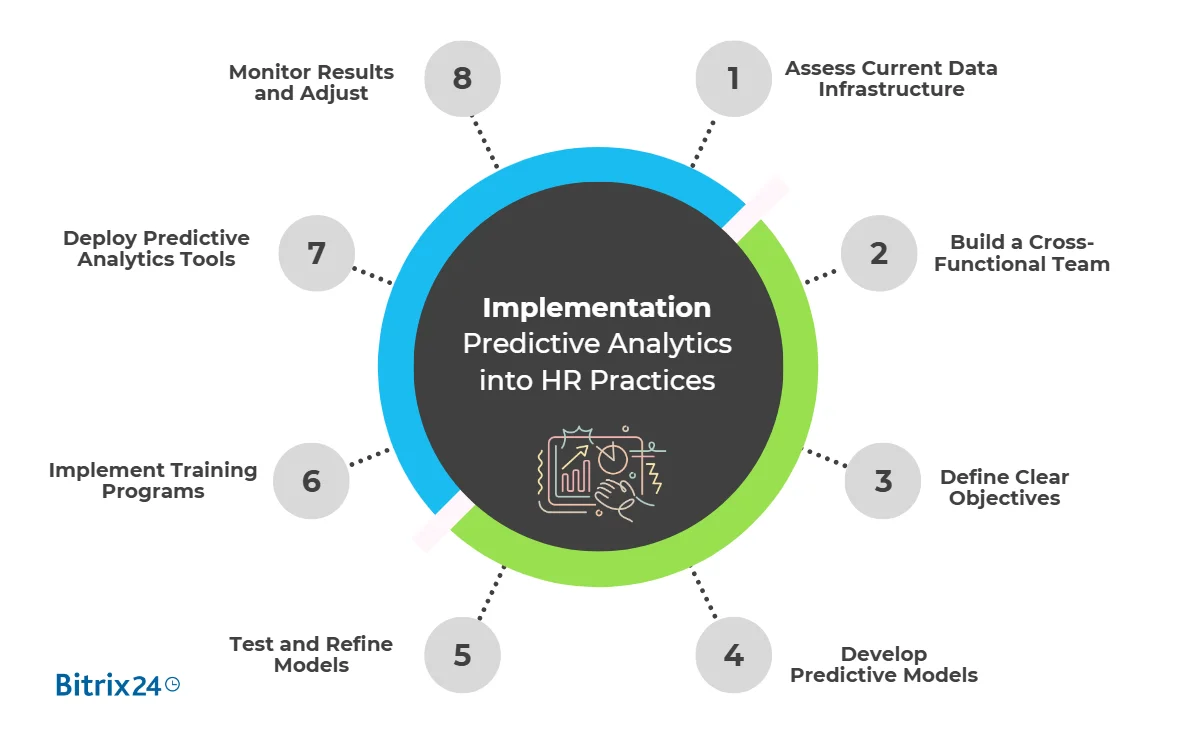 Implementation
Predictive Analytics into HR Practices

1 Assess Current Data Infrastructure

2 Build a Cross-Functional Team

3 Define Clear Objectives

4 Develop Predictive Models

5 Test and Refine Models

6 Implement Training Programs

7 Deploy Predictive Analytics Tools

8 Monitor Results and Adjust

Bitrix24